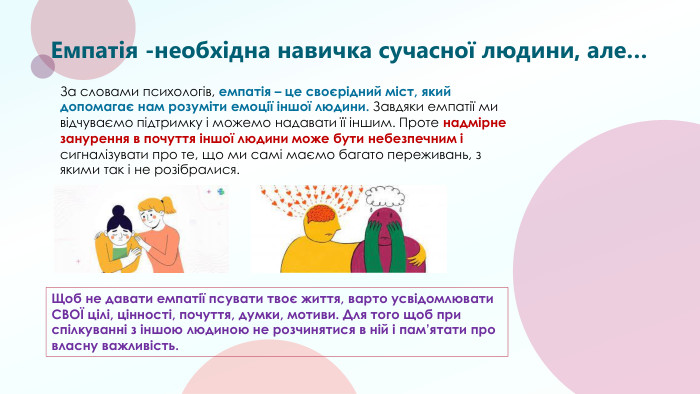 Емпатія -необхідна навичка сучасної людини, але…

За словами психологів, емпатія – це своєрідний міст, який допомагає нам розуміти емоції іншої людини. Завдяки емпатії ми відчуваємо підтримку і можемо надавати її іншим. Проте надмірне занурення в почуття іншої людини може бути небезпечним і сигналізувати про те, що ми самі маємо багато переживань, з якими так і не розібралися.

Щоб не давати емпатії псувати твоє життя, варто усвідомлювати СВОЇ цілі, цінності, почуття, думки, мотиви. Для того щоб при спілкуванні з іншою людиною не розчинятися в ній і пам'ятати про власну важливість.